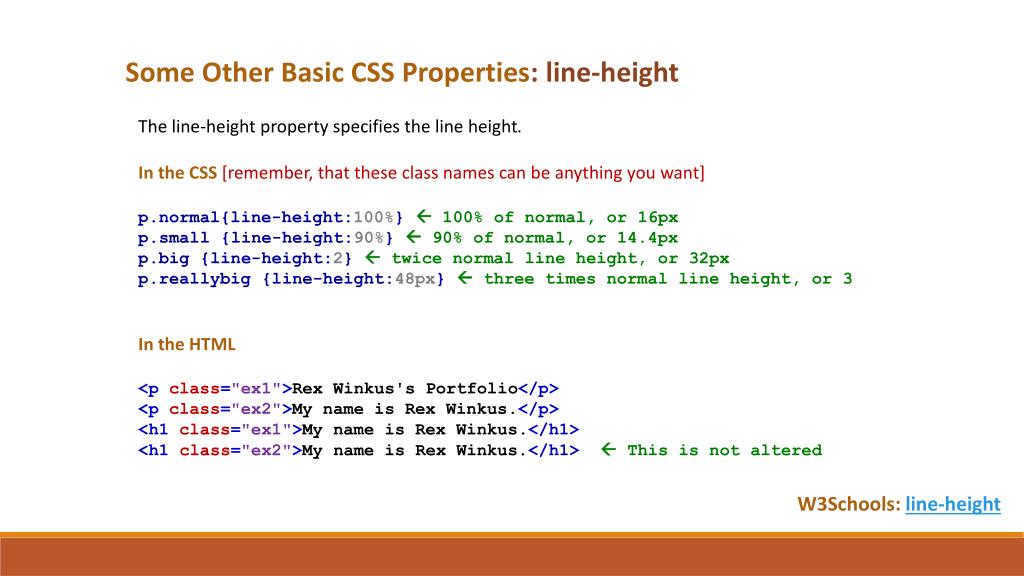 Some Other Basic CSS Properties: line-height

The line-height property specifies the line height.

In the CSS [remember, that these class names can be anything you want]

p.normal{line-height:100%} ← 100% of normal, or 16px
p.small {line-height:90%} ← 90% of normal, or 14.4px
p.big {line-height:2} ← twice normal line height, or 32px
p.reallybig {line-height:48px} ← three times normal line height, or 3

In the HTML

<p class="ex1">Rex Winkus's Portfolio</p>
<p class="ex2">My name is Rex Winkus.</p>
<h1 class="ex1">My name is Rex Winkus.</h1>
<h1 class="ex2">My name is Rex Winkus.</h1> ← This is not altered

W3Schools: line-height